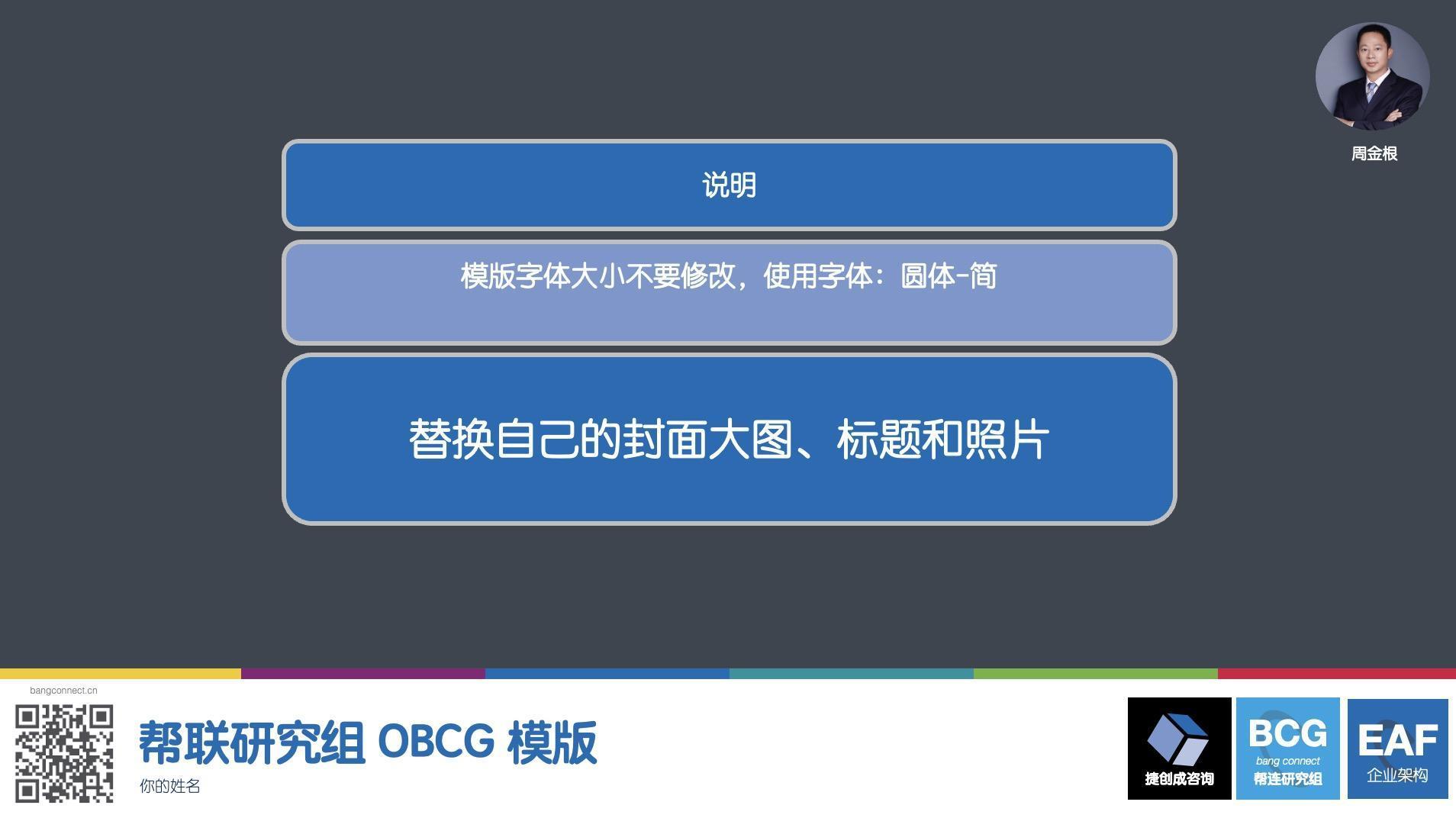 周金根

说明

模版字体大小不要修改，使用字体：圆体-简

替换自己的封面大图、标题和照片

bangconnect.cn

帮联研究组 OBCG 模版

你的姓名

捷创成咨询

BCG
bang connect
帮连研究组

EAF
企业架构